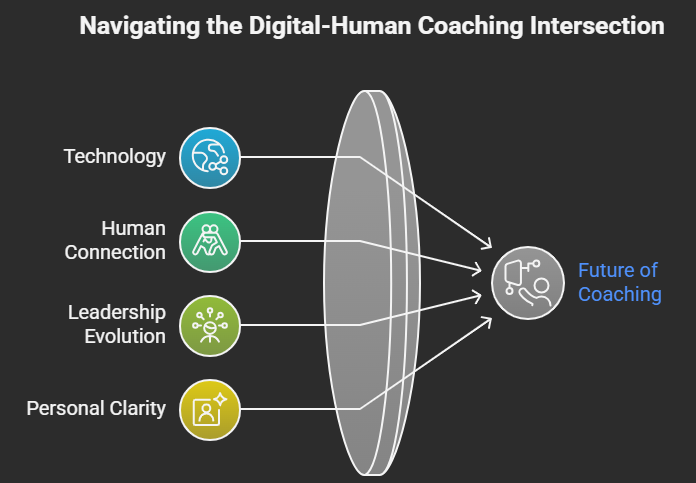 Navigating the Digital-Human Coaching Intersection

Technology

Human Connection

Leadership Evolution

Personal Clarity

Future of Coaching